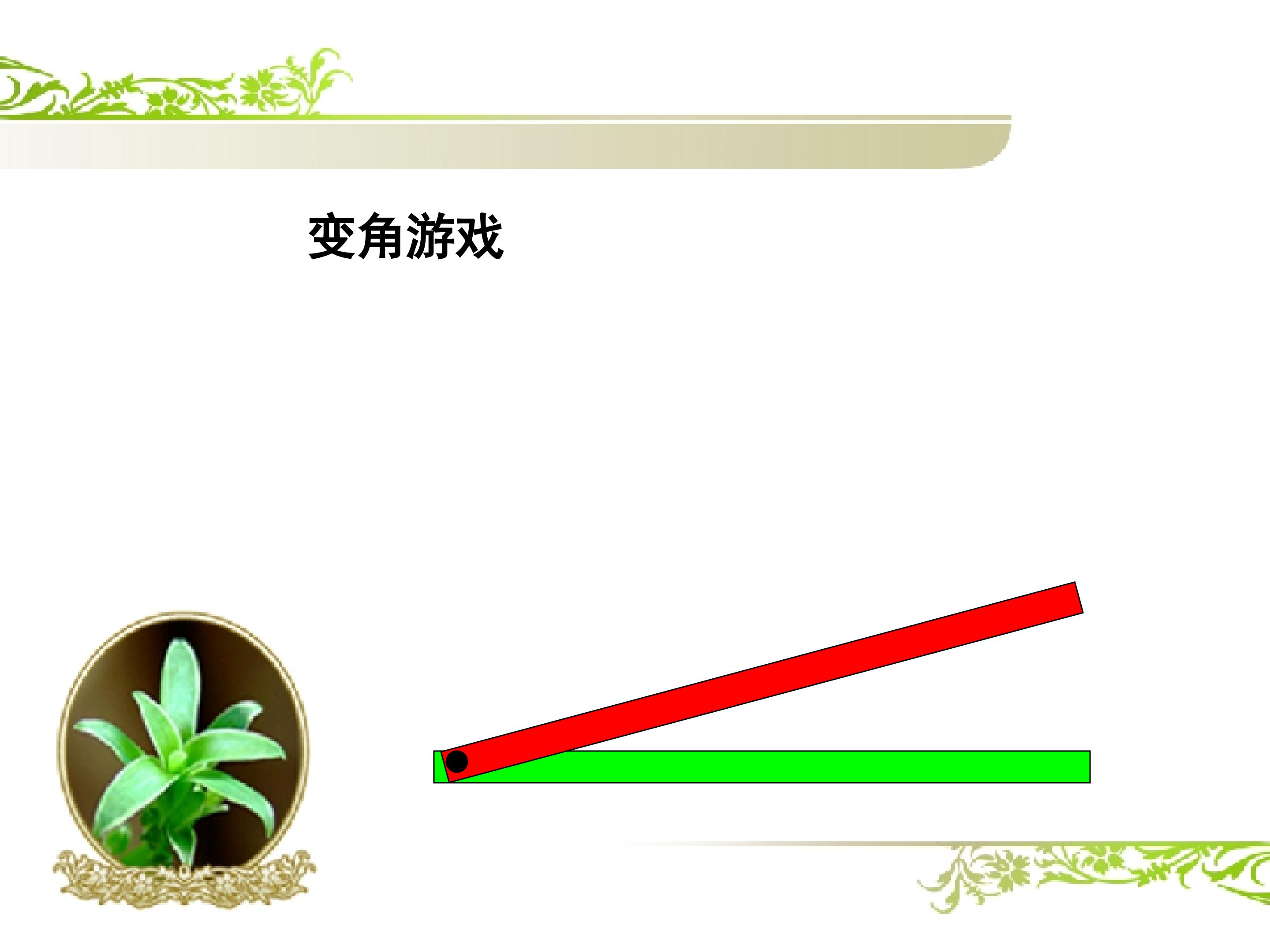 变角游戏